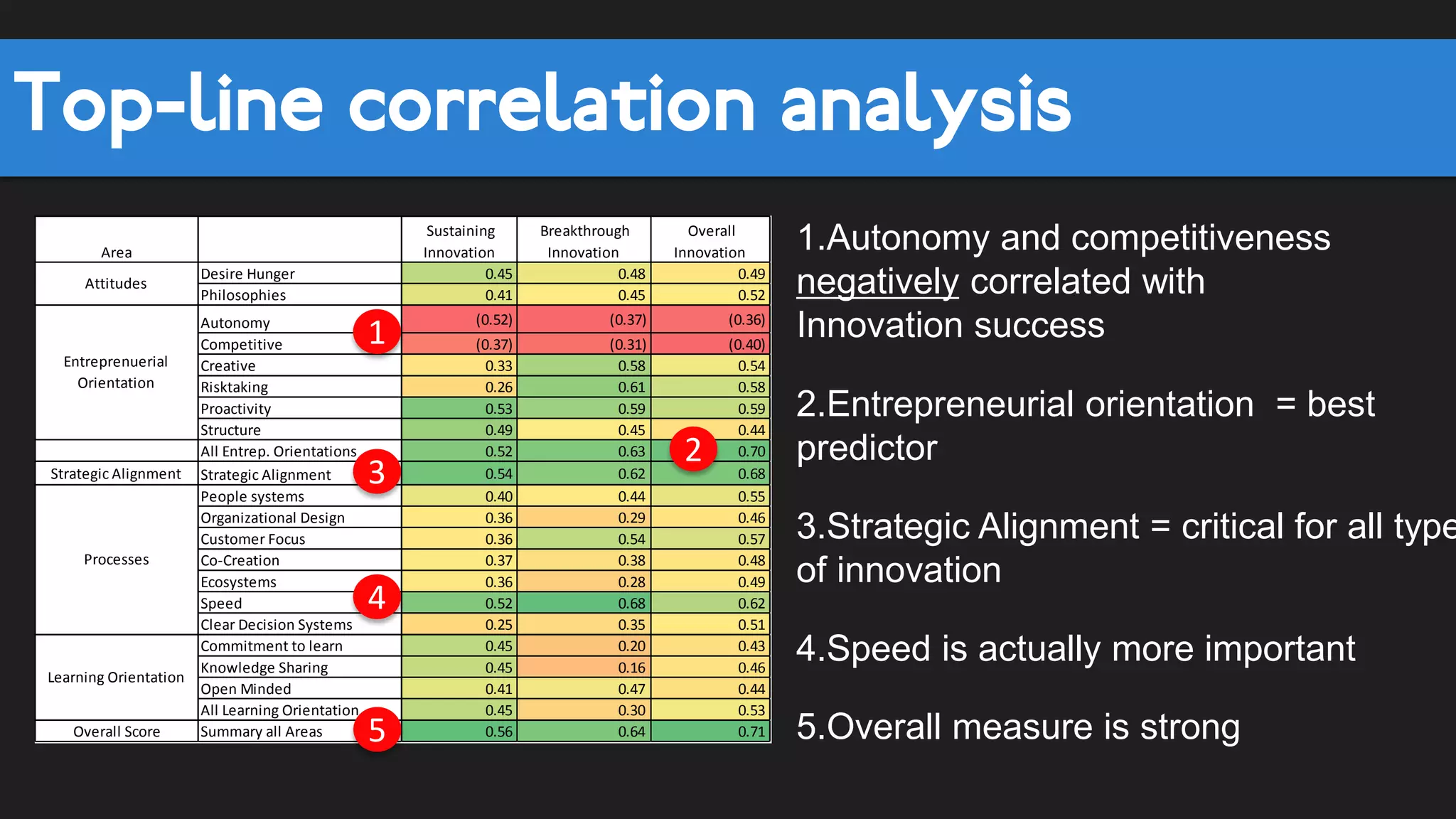 Top-line correlation analysis

| Area | | Sustaining Innovation | Breakthrough Innovation | Overall Innovation |
|---|---|---|---|---|
| Attitudes | Desire Hunger | 0.45 | 0.48 | 0.49 |
| | Philosophies | 0.41 | 0.45 | 0.52 |
| Entreprenuerial Orientation | Autonomy | (0.52) | (0.37) | (0.36) |
| | Competitive | (0.37) | (0.31) | (0.40) |
| | Creative | 0.33 | 0.58 | 0.54 |
| | Risktaking | 0.26 | 0.61 | 0.58 |
| | Proactivity | 0.53 | 0.59 | 0.59 |
| | Structure | 0.49 | 0.45 | 0.44 |
| | All Entrep. Orientations | 0.52 | 0.63 | 0.70 |
| Strategic Alignment | Strategic Alignment | 0.54 | 0.62 | 0.68 |
| Processes | People systems | 0.40 | 0.44 | 0.55 |
| | Organizational Design | 0.36 | 0.29 | 0.46 |
| | Customer Focus | 0.36 | 0.54 | 0.57 |
| | Co-Creation | 0.37 | 0.38 | 0.48 |
| | Ecosystems | 0.36 | 0.28 | 0.49 |
| | Speed | 0.52 | 0.68 | 0.62 |
| | Clear Decision Systems | 0.25 | 0.35 | 0.51 |
| Learning Orientation | Commitment to learn | 0.45 | 0.20 | 0.43 |
| | Knowledge Sharing | 0.45 | 0.16 | 0.46 |
| | Open Minded | 0.41 | 0.47 | 0.44 |
| | All Learning Orientation | 0.45 | 0.30 | 0.53 |
| Overall Score | Summary all Areas | 0.56 | 0.64 | 0.71 |

1 2 3 4 5

1.Autonomy and competitiveness negatively correlated with Innovation success

2.Entrepreneurial orientation = best predictor

3.Strategic Alignment = critical for all type of innovation

4.Speed is actually more important

5.Overall measure is strong